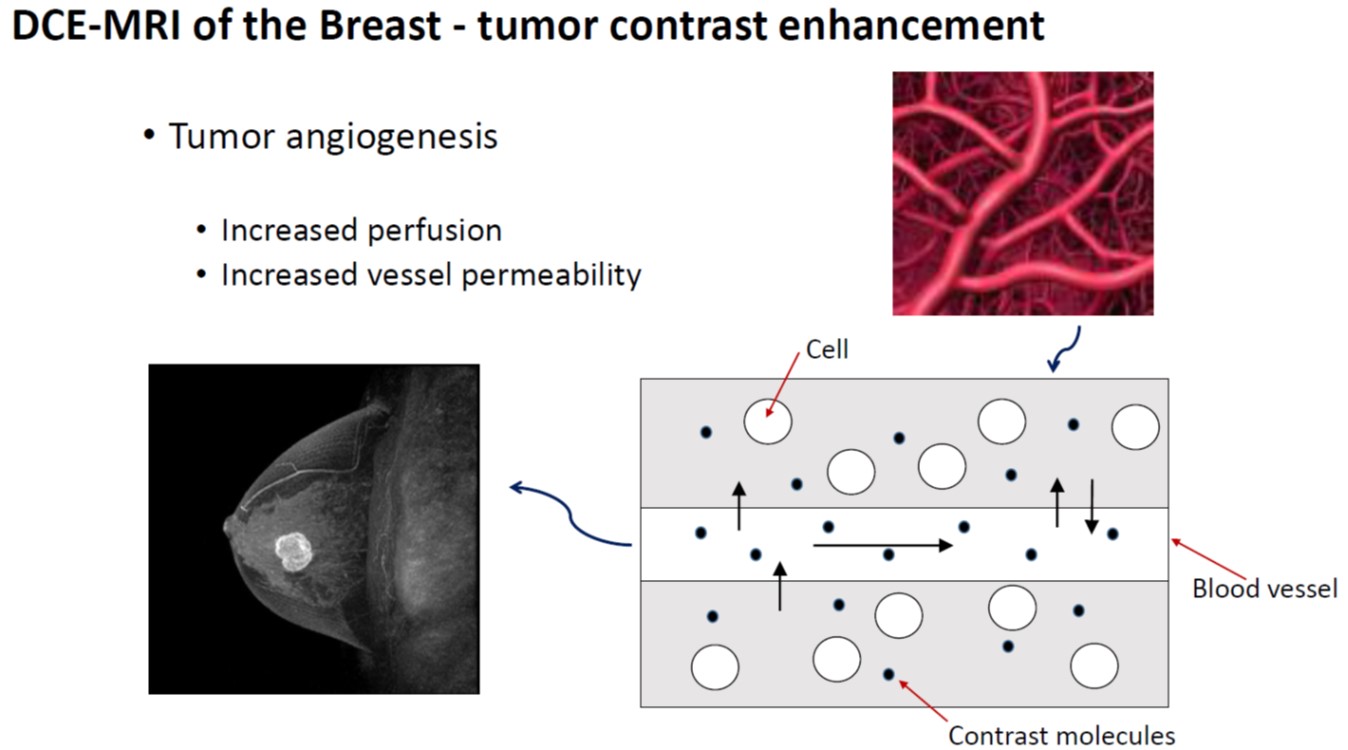 DCE-MRI of the Breast - tumor contrast enhancement

• Tumor angiogenesis

• Increased perfusion
• Increased vessel permeability

Cell

Blood vessel

Contrast molecules